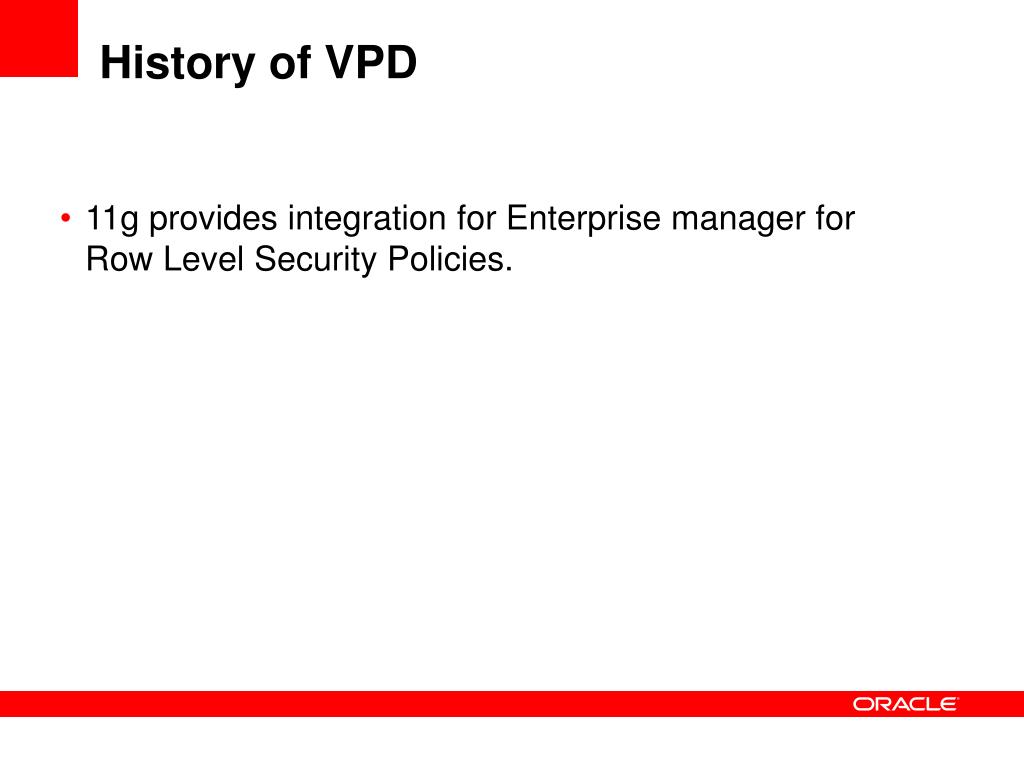 History of VPD

• 11g provides integration for Enterprise manager for Row Level Security Policies.

ORACLE